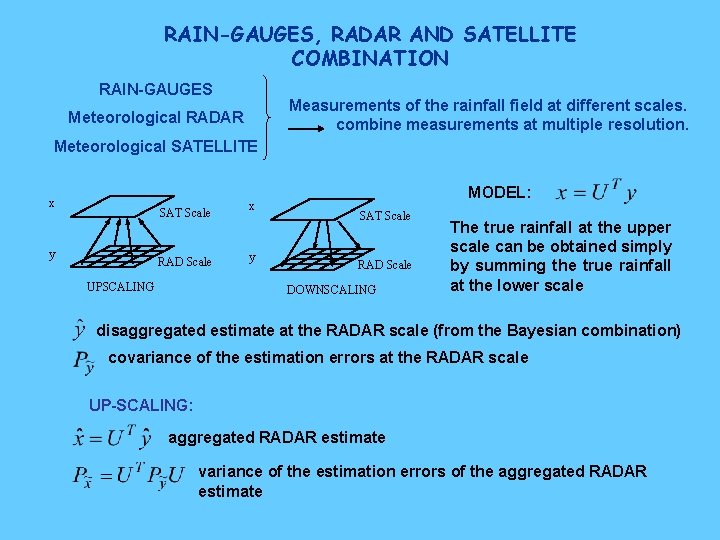 RAIN-GAUGES, RADAR AND SATELLITE COMBINATION

RAIN-GAUGES

Meteorological RADAR

Meteorological SATELLITE

Measurements of the rainfall field at different scales.

combine measurements at multiple resolution.

x

SAT Scale

y

RAD Scale

UPSCALING

x

SAT Scale

y

RAD Scale

DOWNSCALING

MODEL: $x = U^T y$

The true rainfall at the upper scale can be obtained simply by summing the true rainfall at the lower scale

$\hat{y}$ disaggregated estimate at the RADAR scale (from the Bayesian combination)

$P_{\tilde{y}}$ covariance of the estimation errors at the RADAR scale

UP-SCALING:

$\hat{x} = U^T \hat{y}$ aggregated RADAR estimate

$P_{\tilde{x}} = U^T P_{\tilde{y}} U$ variance of the estimation errors of the aggregated RADAR estimate